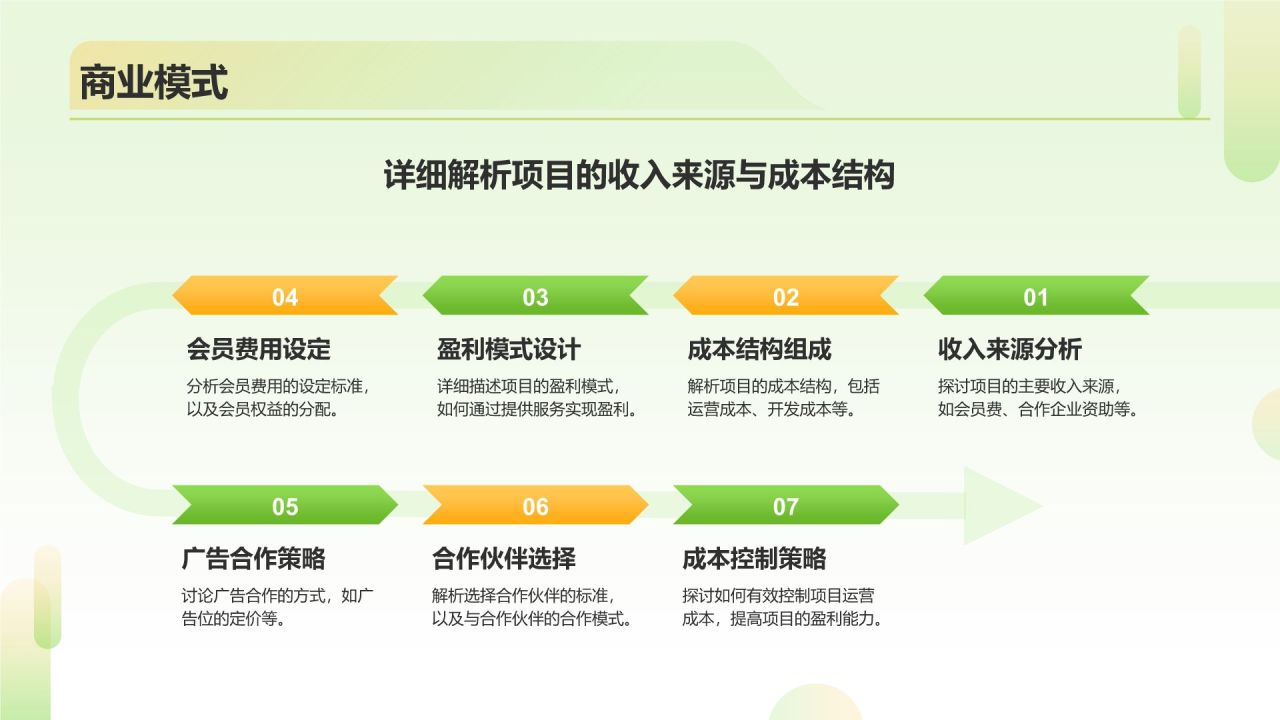 商业模式

详细解析项目的收入来源与成本结构

04

会员费用设定

分析会员费用的设定标准，以及会员权益的分配。

03

盈利模式设计

详细描述项目的盈利模式，如何通过提供服务实现盈利。

02

成本结构组成

解析项目的成本结构，包括运营成本、开发成本等。

01

收入来源分析

探讨项目的主要收入来源，如会员费、合作企业资助等。

05

广告合作策略

讨论广告合作的方式，如广告位的定价等。

06

合作伙伴选择

解析选择合作伙伴的标准，以及与合作伙伴的合作模式。

07

成本控制策略

探讨如何有效控制项目运营成本，提高项目的盈利能力。